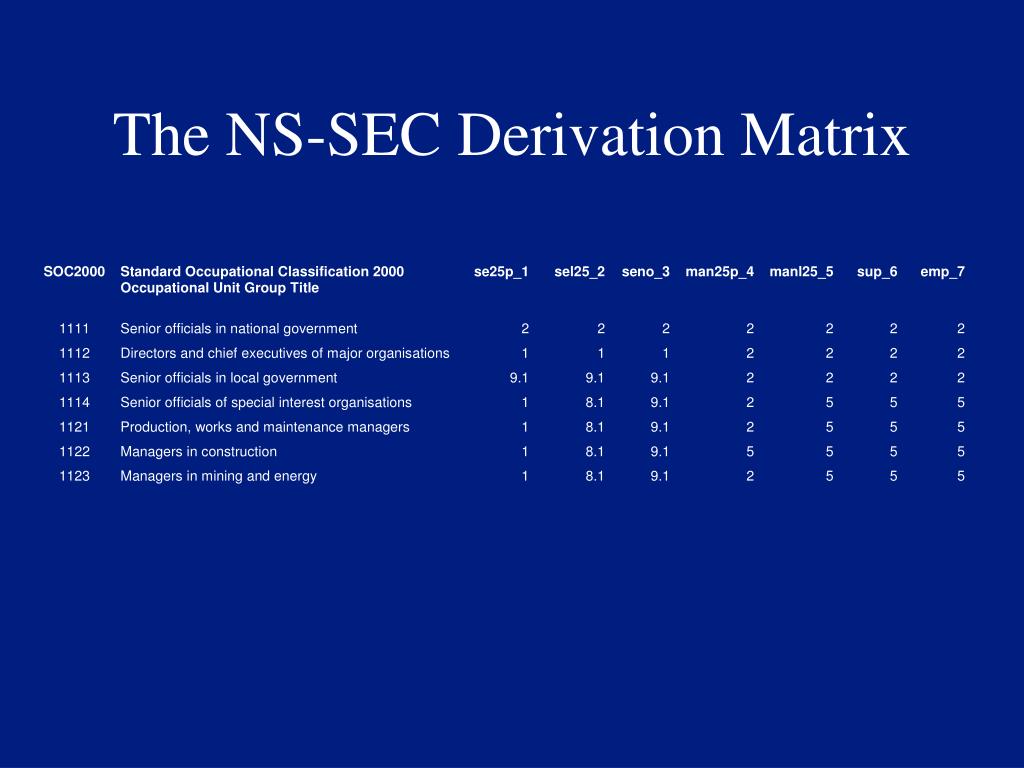 The NS-SEC Derivation Matrix

| SOC2000 | Standard Occupational Classification 2000 Occupational Unit Group Title | se25p_1 | sel25_2 | seno_3 | man25p_4 | manl25_5 | sup_6 | emp_7 |
|---|---|---|---|---|---|---|---|---|
| 1111 | Senior officials in national government | 2 | 2 | 2 | 2 | 2 | 2 | 2 |
| 1112 | Directors and chief executives of major organisations | 1 | 1 | 1 | 2 | 2 | 2 | 2 |
| 1113 | Senior officials in local government | 9.1 | 9.1 | 9.1 | 2 | 2 | 2 | 2 |
| 1114 | Senior officials of special interest organisations | 1 | 8.1 | 9.1 | 2 | 5 | 5 | 5 |
| 1121 | Production, works and maintenance managers | 1 | 8.1 | 9.1 | 2 | 5 | 5 | 5 |
| 1122 | Managers in construction | 1 | 8.1 | 9.1 | 5 | 5 | 5 | 5 |
| 1123 | Managers in mining and energy | 1 | 8.1 | 9.1 | 2 | 5 | 5 | 5 |